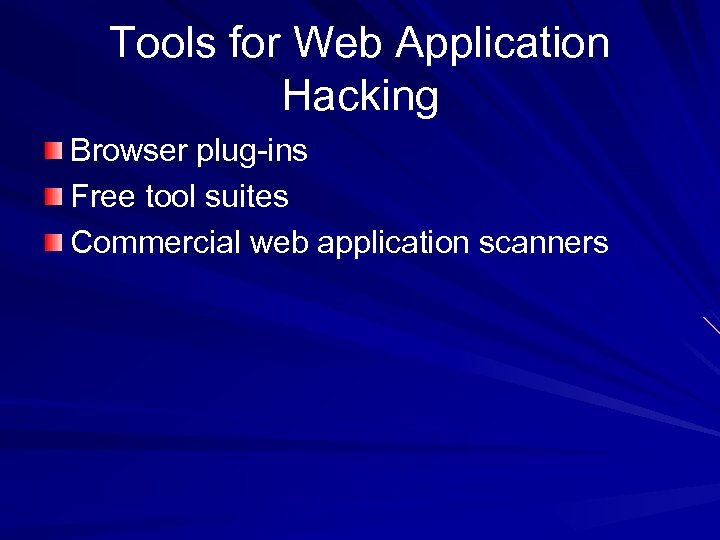 Tools for Web Application Hacking

Browser plug-ins
Free tool suites
Commercial web application scanners